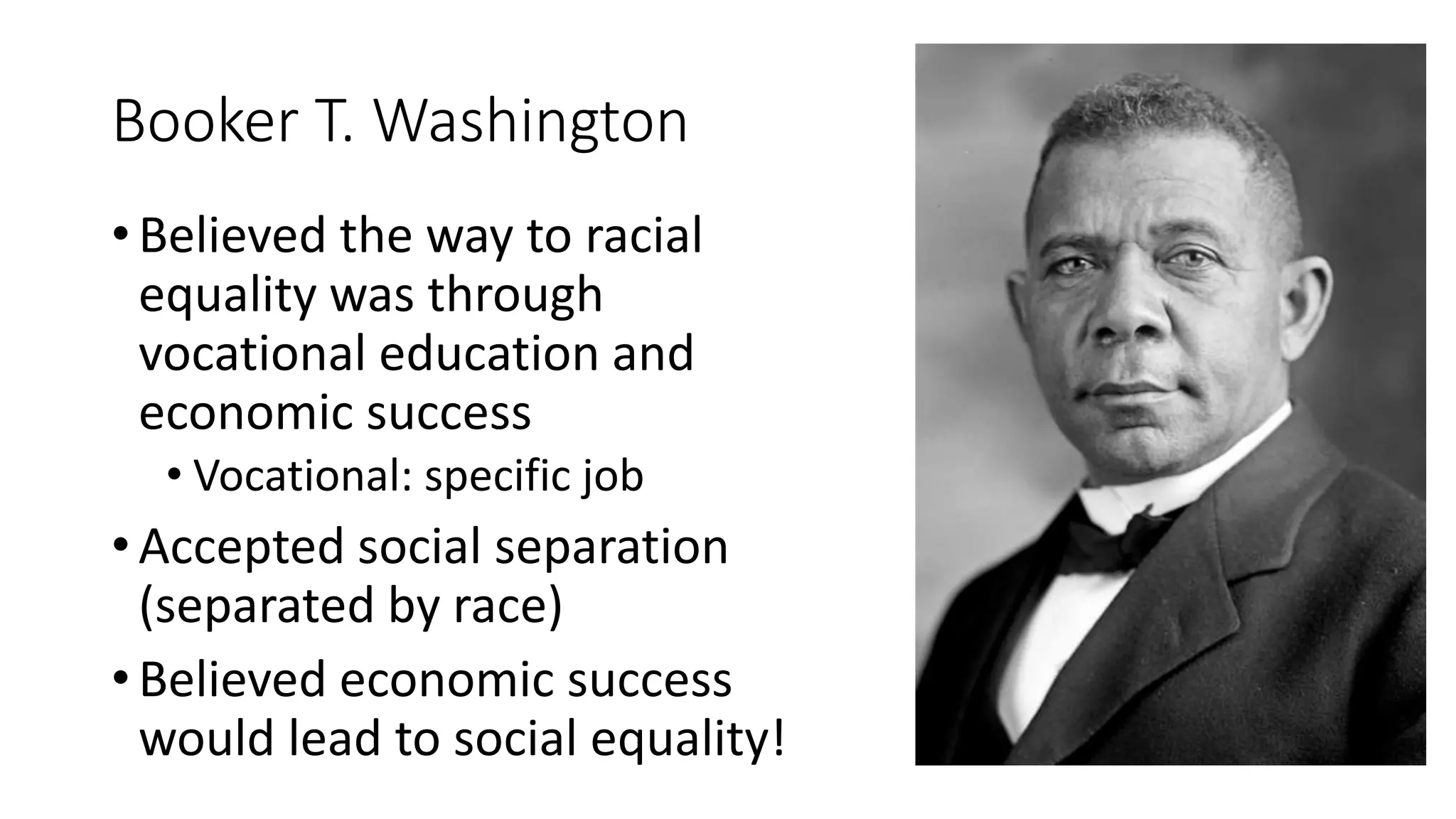 Booker T. Washington

• Believed the way to racial equality was through vocational education and economic success
  • Vocational: specific job
• Accepted social separation (separated by race)
• Believed economic success would lead to social equality!